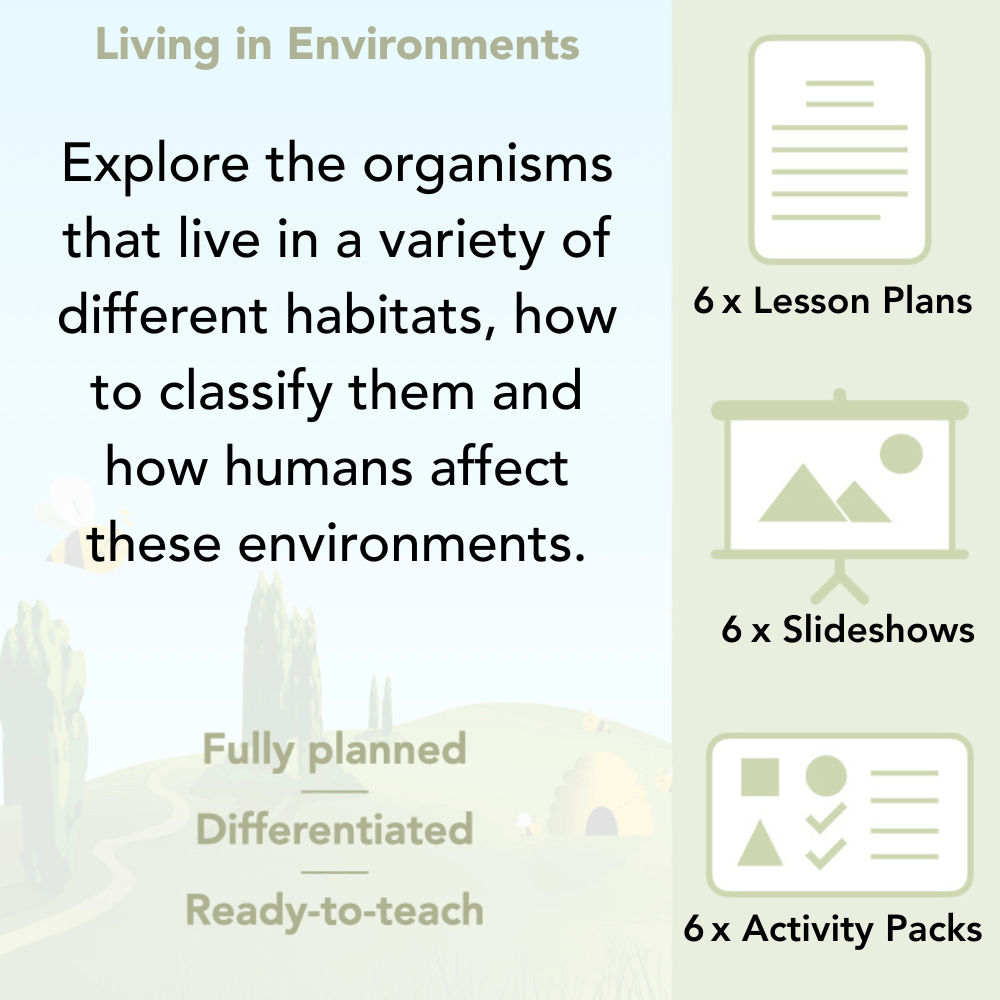 Living in Environments

Explore the organisms that live in a variety of different habitats, how to classify them and how humans affect these environments.

Fully planned

Differentiated

Ready-to-teach

6 x Lesson Plans

6 x Slideshows

6 x Activity Packs